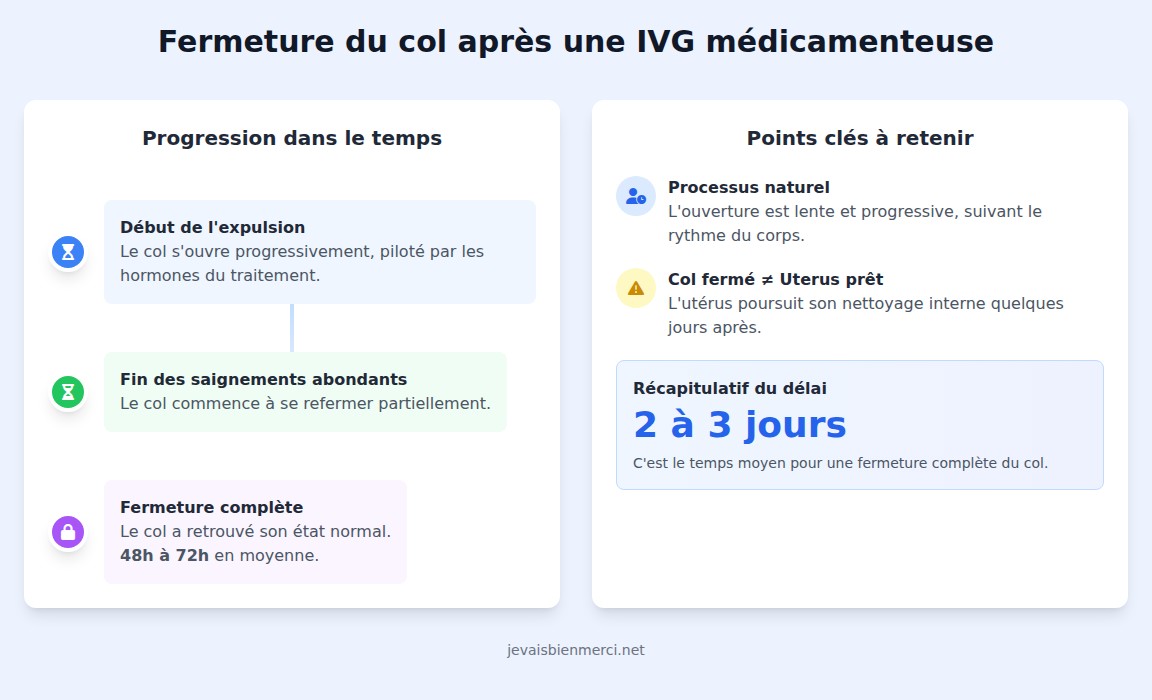 Fermeture du col après une IVG médicamenteuse

Progression dans le temps

Début de l'expulsion
Le col s'ouvre progressivement, piloté par les hormones du traitement.

Fin des saignements abondants
Le col commence à se refermer partiellement.

Fermeture complète
Le col a retrouvé son état normal.
48h à 72h en moyenne.

Points clés à retenir

Processus naturel
L'ouverture est lente et progressive, suivant le rythme du corps.

Col fermé ≠ Uterus prêt
L'utérus poursuit son nettoyage interne quelques jours après.

Récapitulatif du délai
2 à 3 jours
C'est le temps moyen pour une fermeture complète du col.

jevaisbienmerci.net